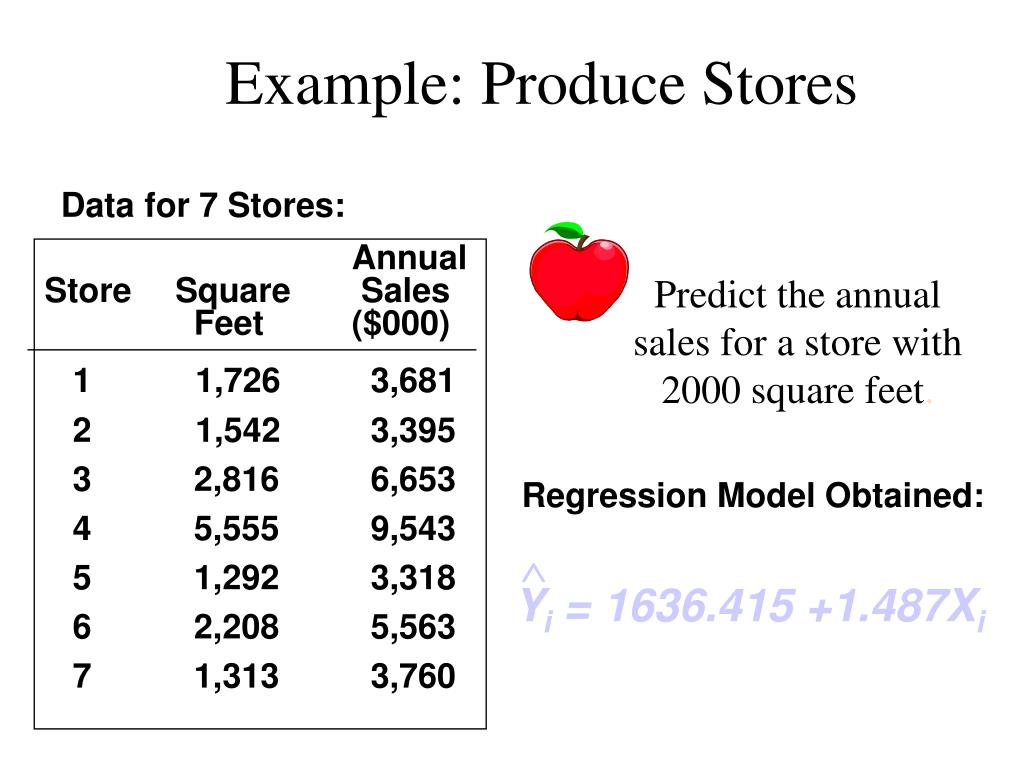 Example: Produce Stores

Data for 7 Stores:

| Store | Square Feet | Annual Sales ($000) |
|---|---|---|
| 1 | 1,726 | 3,681 |
| 2 | 1,542 | 3,395 |
| 3 | 2,816 | 6,653 |
| 4 | 5,555 | 9,543 |
| 5 | 1,292 | 3,318 |
| 6 | 2,208 | 5,563 |
| 7 | 1,313 | 3,760 |

Predict the annual sales for a store with 2000 square feet.

Regression Model Obtained:

$\hat{Y}_i = 1636.415 + 1.487X_i$